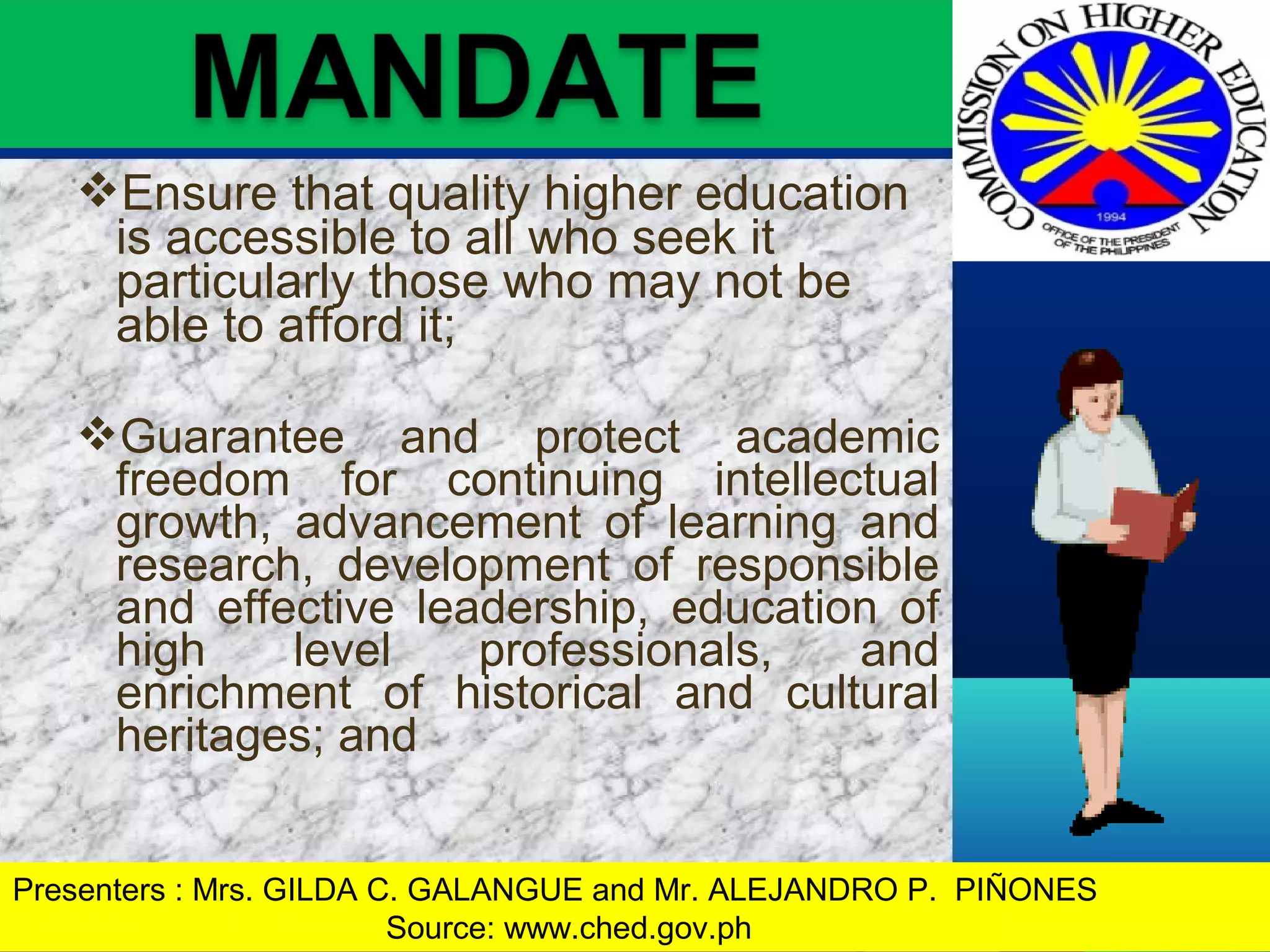 MANDATE

COMMISSION ON HIGHER EDUCATION
1994
OFFICE OF THE PRESIDENT OF THE PHILIPPINES

❖Ensure that quality higher education is accessible to all who seek it particularly those who may not be able to afford it;

❖Guarantee and protect academic freedom for continuing intellectual growth, advancement of learning and research, development of responsible and effective leadership, education of high level professionals, and enrichment of historical and cultural heritages; and

Presenters : Mrs. GILDA C. GALANGUE and Mr. ALEJANDRO P. PIÑONES
Source: www.ched.gov.ph